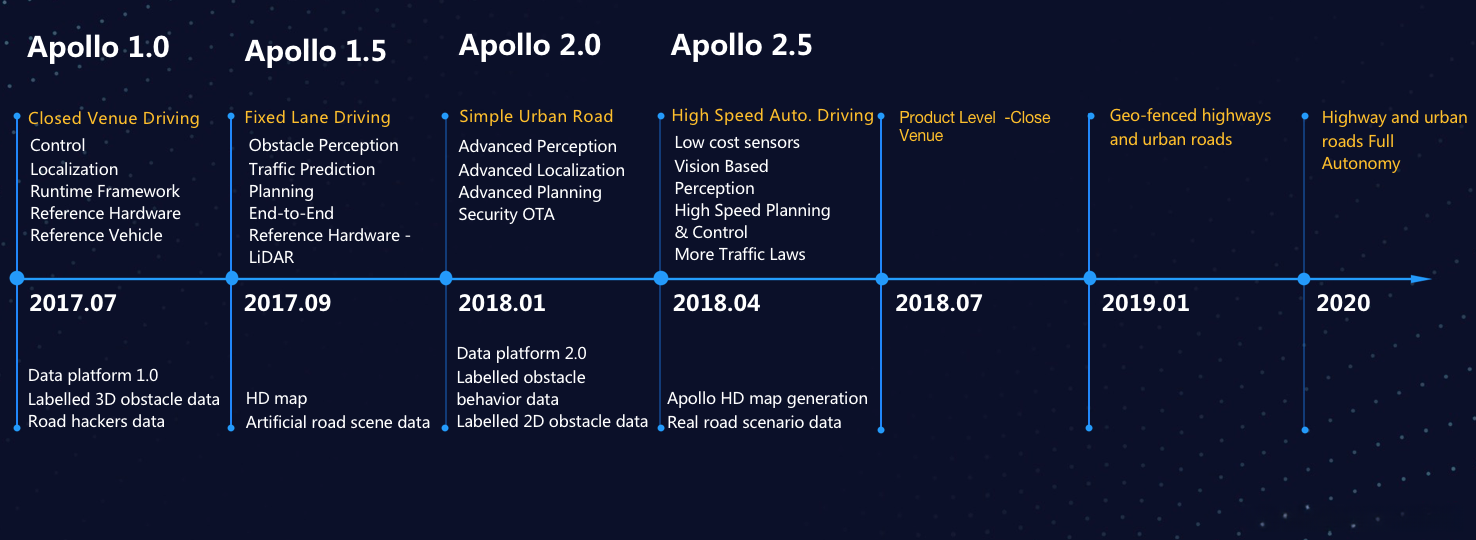 Apollo 1.0

Closed Venue Driving
Control
Localization
Runtime Framework
Reference Hardware
Reference Vehicle

2017.07

Data platform 1.0
Labelled 3D obstacle data
Road hackers data

Apollo 1.5

Fixed Lane Driving
Obstacle Perception
Traffic Prediction
Planning
End-to-End
Reference Hardware - LiDAR

2017.09

HD map
Artificial road scene data

Apollo 2.0

Simple Urban Road
Advanced Perception
Advanced Localization
Advanced Planning
Security OTA

2018.01

Data platform 2.0
Labelled obstacle behavior data
Labelled 2D obstacle data

Apollo 2.5

High Speed Auto. Driving
Low cost sensors
Vision Based Perception
High Speed Planning & Control
More Traffic Laws

2018.04

Apollo HD map generation
Real road scenario data

Product Level -Close Venue

2018.07

Geo-fenced highways and urban roads

2019.01

Highway and urban roads Full Autonomy

2020